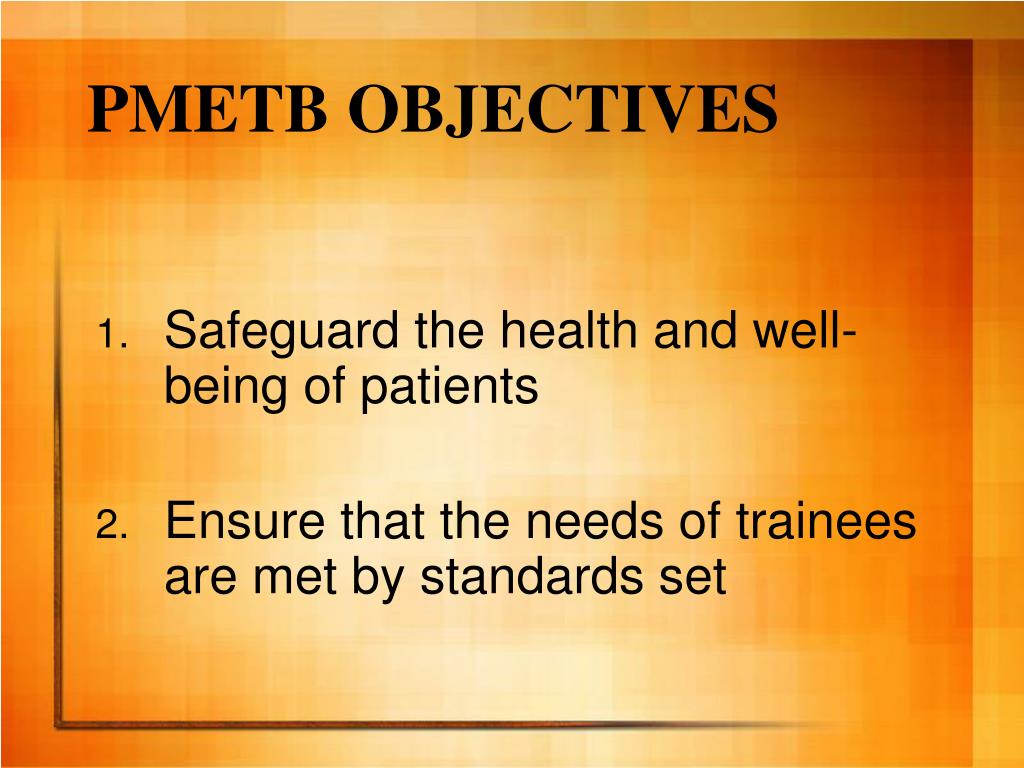 PMETB OBJECTIVES

1. Safeguard the health and well-being of patients

2. Ensure that the needs of trainees are met by standards set